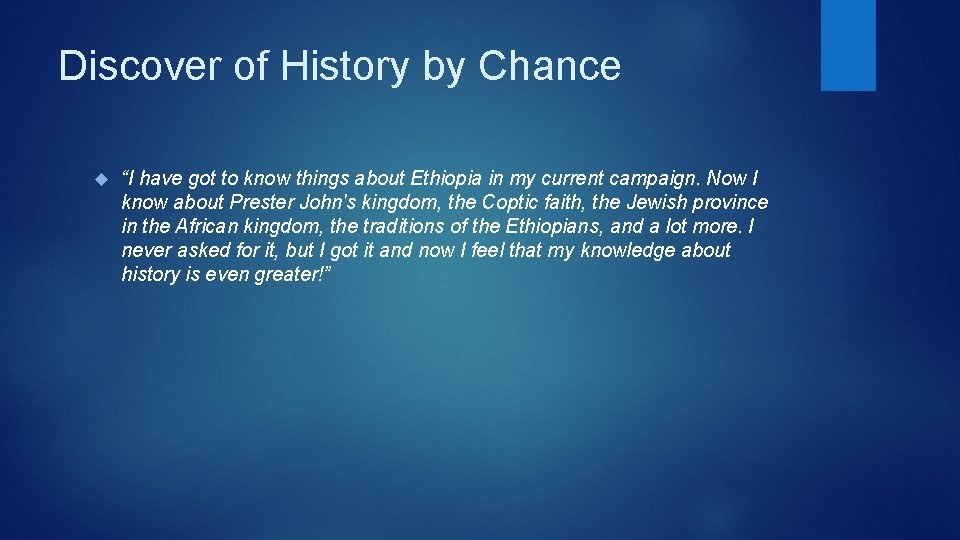 Discover of History by Chance

“I have got to know things about Ethiopia in my current campaign. Now I know about Prester John's kingdom, the Coptic faith, the Jewish province in the African kingdom, the traditions of the Ethiopians, and a lot more. I never asked for it, but I got it and now I feel that my knowledge about history is even greater!”